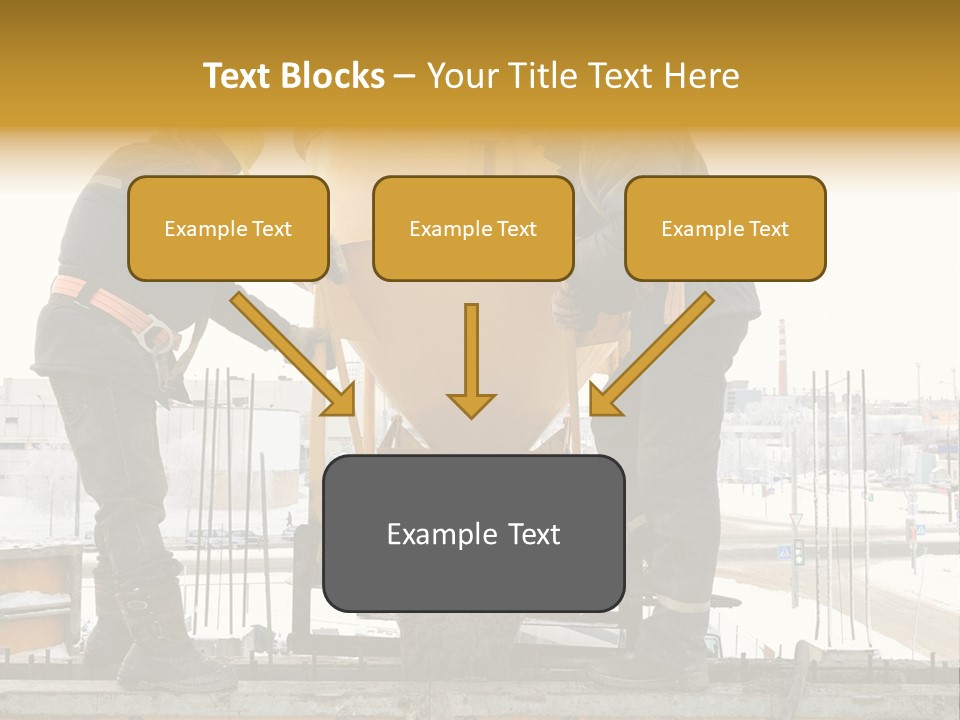 Text Blocks – Your Title Text Here

Example Text

Example Text

Example Text

Example Text